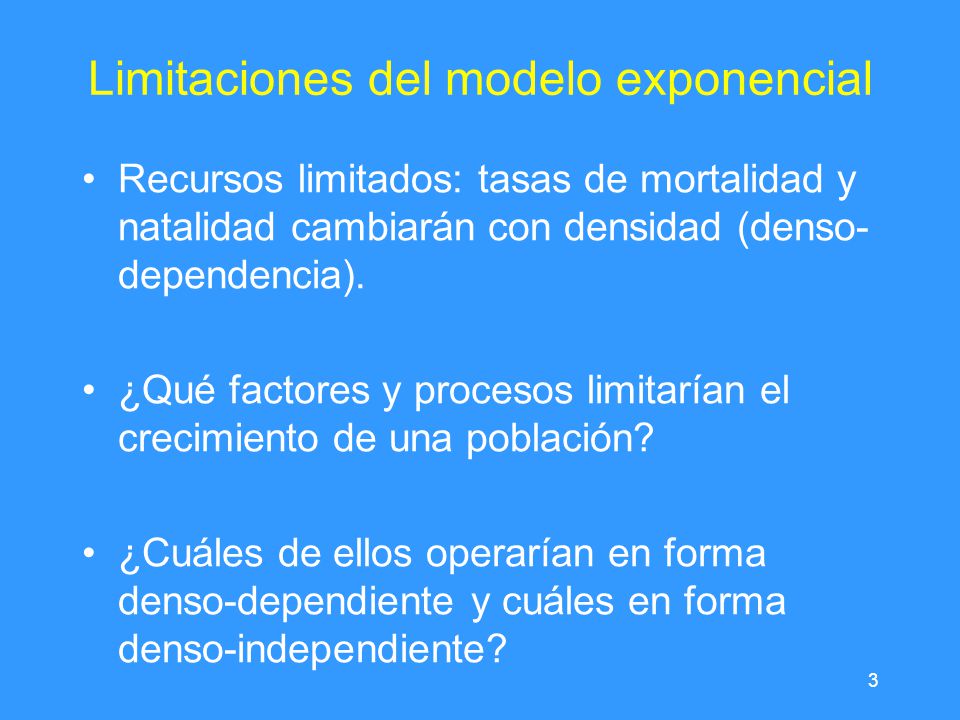 Limitaciones del modelo exponencial

• Recursos limitados: tasas de mortalidad y natalidad cambiarán con densidad (denso-dependencia).

• ¿Qué factores y procesos limitarían el crecimiento de una población?

• ¿Cuáles de ellos operarían en forma denso-dependiente y cuáles en forma denso-independiente?

3